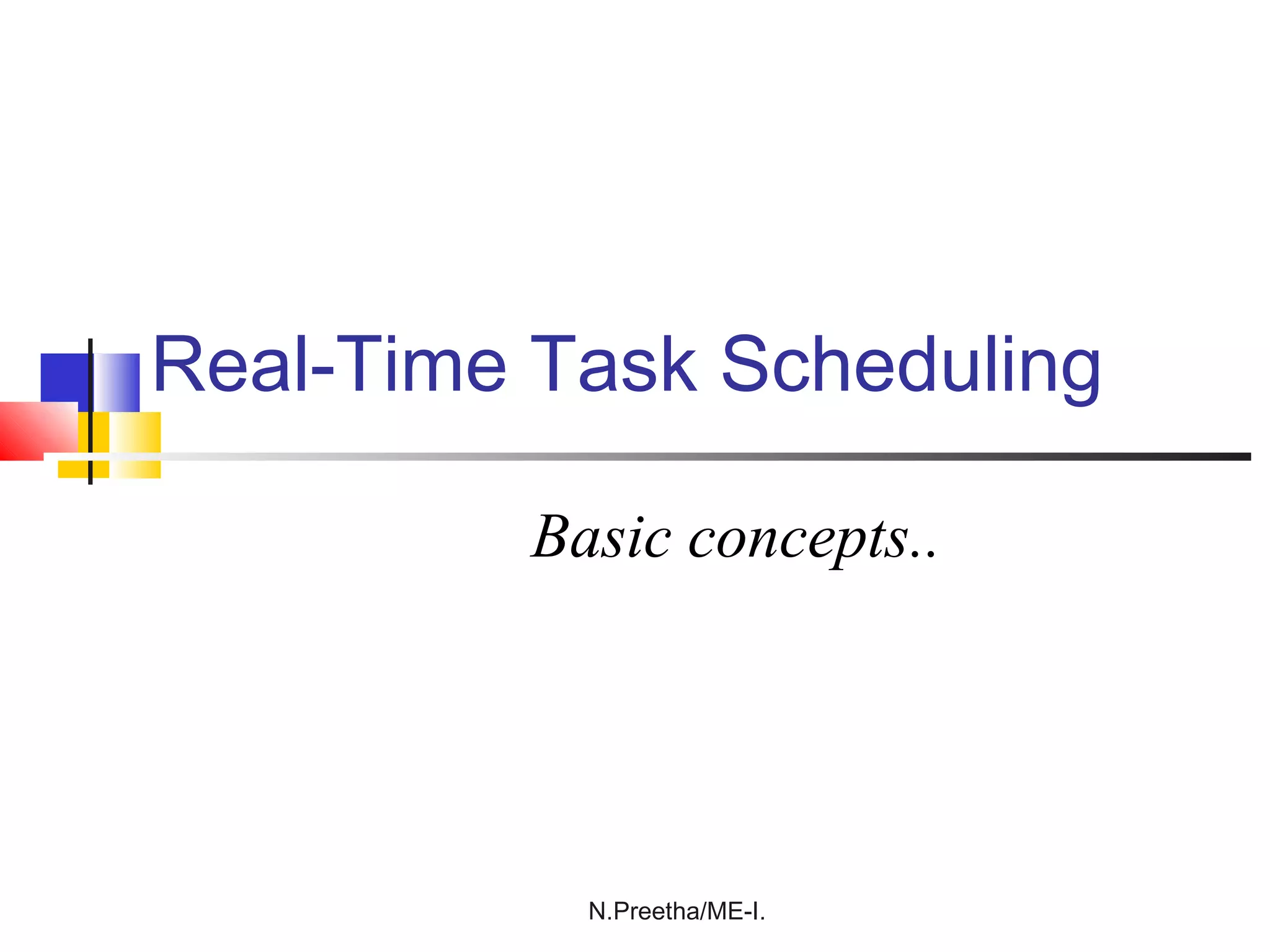 Real-Time Task Scheduling

Basic concepts..

N.Preetha/ME-I.